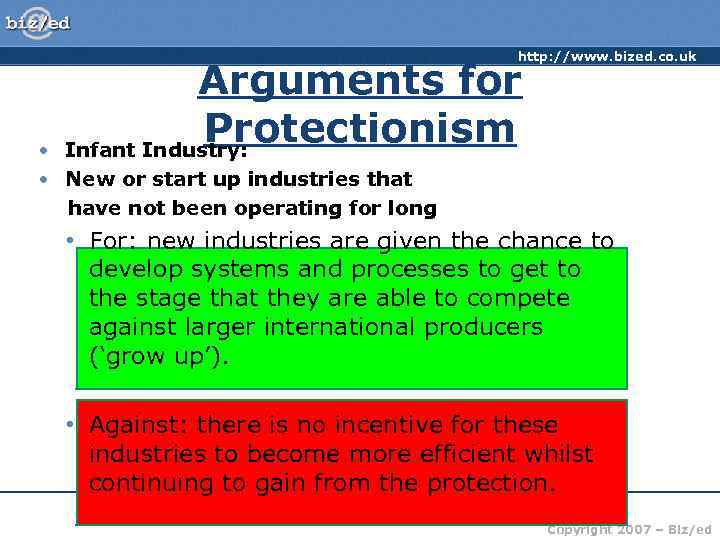 biz/ed

http://www.bized.co.uk

Arguments for Protectionism

• Infant Industry:
• New or start up industries that have not been operating for long

• For: new industries are given the chance to develop systems and processes to get to the stage that they are able to compete against larger international producers ('grow up').

• Against: there is no incentive for these industries to become more efficient whilst continuing to gain from the protection.

Copyright 2007 – Biz/ed